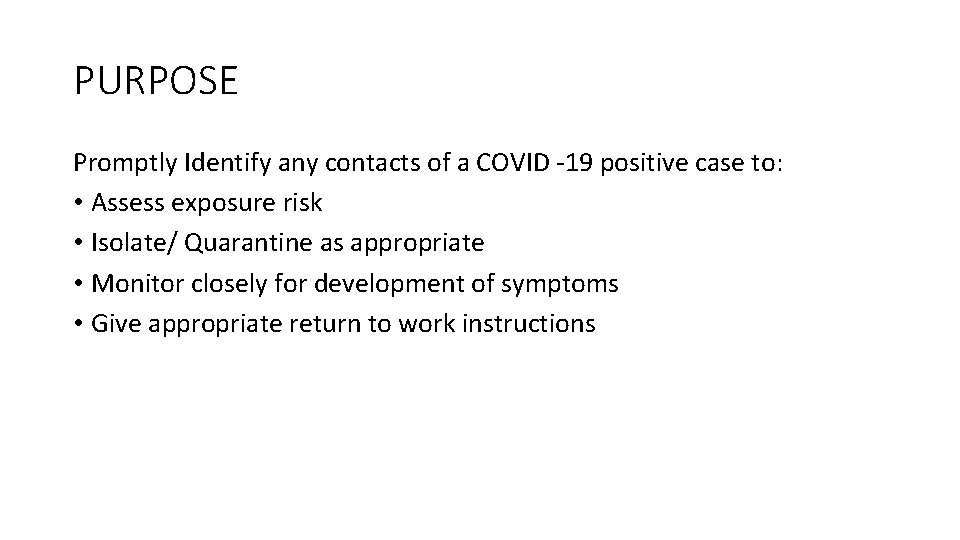 PURPOSE

Promptly Identify any contacts of a COVID -19 positive case to:
• Assess exposure risk
• Isolate/ Quarantine as appropriate
• Monitor closely for development of symptoms
• Give appropriate return to work instructions